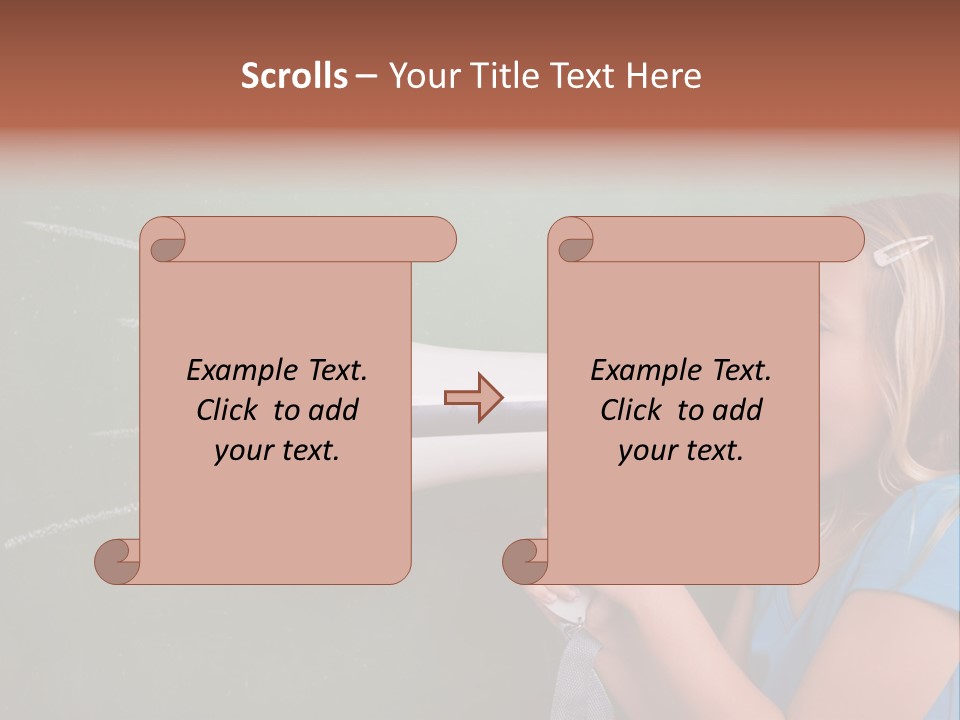 Scrolls – Your Title Text Here

Example Text. Click to add your text.

Example Text. Click to add your text.